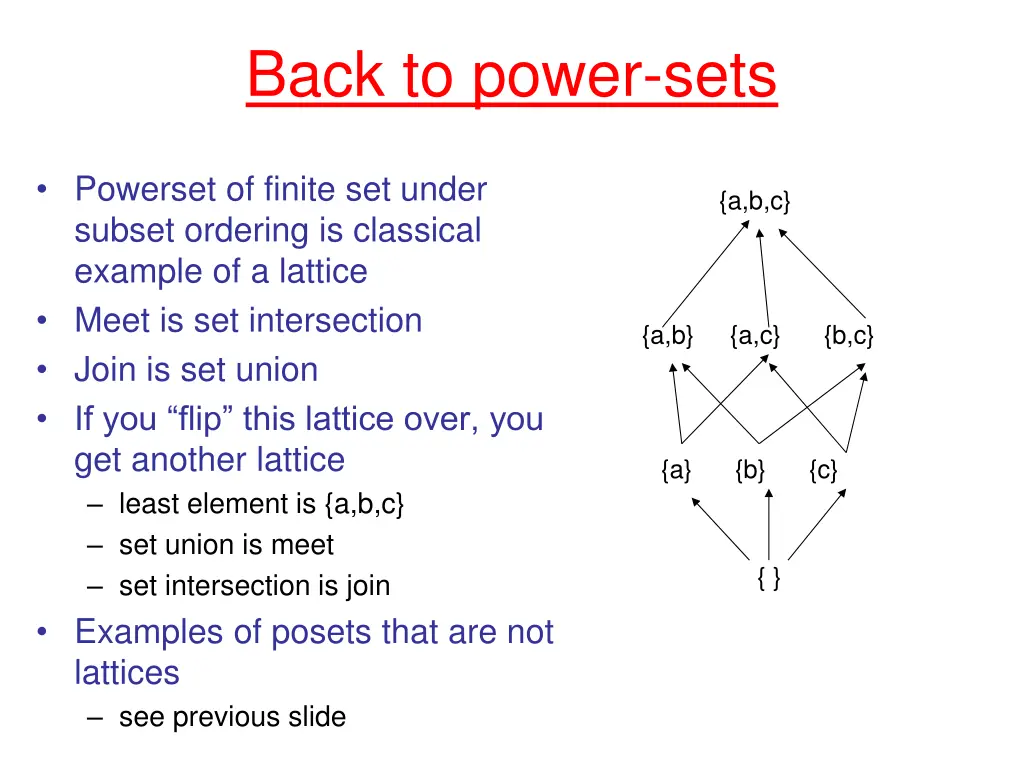 Back to power-sets

• Powerset of finite set under subset ordering is classical example of a lattice
• Meet is set intersection
• Join is set union
• If you “flip” this lattice over, you get another lattice
– least element is {a,b,c}
– set union is meet
– set intersection is join
• Examples of posets that are not lattices
– see previous slide

{a,b,c}

{a,b} {a,c} {b,c}

{a} {b} {c}

{ }